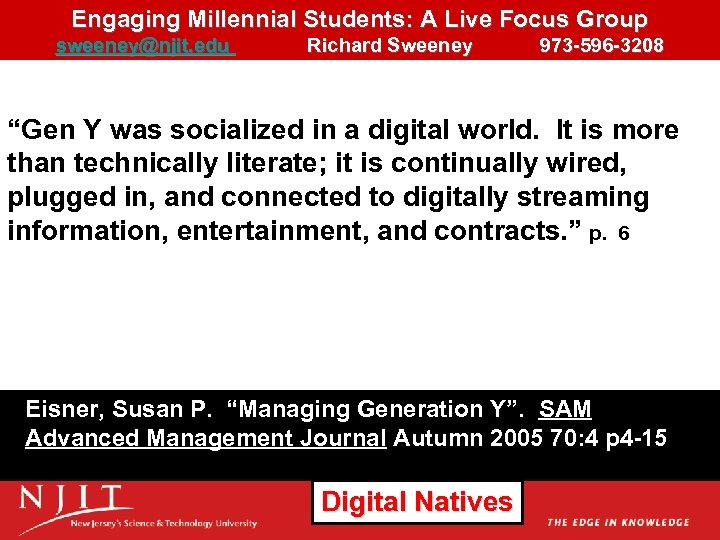 Engaging Millennial Students: A Live Focus Group
sweeney@njit.edu Richard Sweeney 973-596-3208

“Gen Y was socialized in a digital world. It is more than technically literate; it is continually wired, plugged in, and connected to digitally streaming information, entertainment, and contracts.” p. 6

Eisner, Susan P. “Managing Generation Y”. SAM Advanced Management Journal Autumn 2005 70:4 p4-15

NJIT
New Jersey's Science & Technology University

Digital Natives

THE EDGE IN KNOWLEDGE